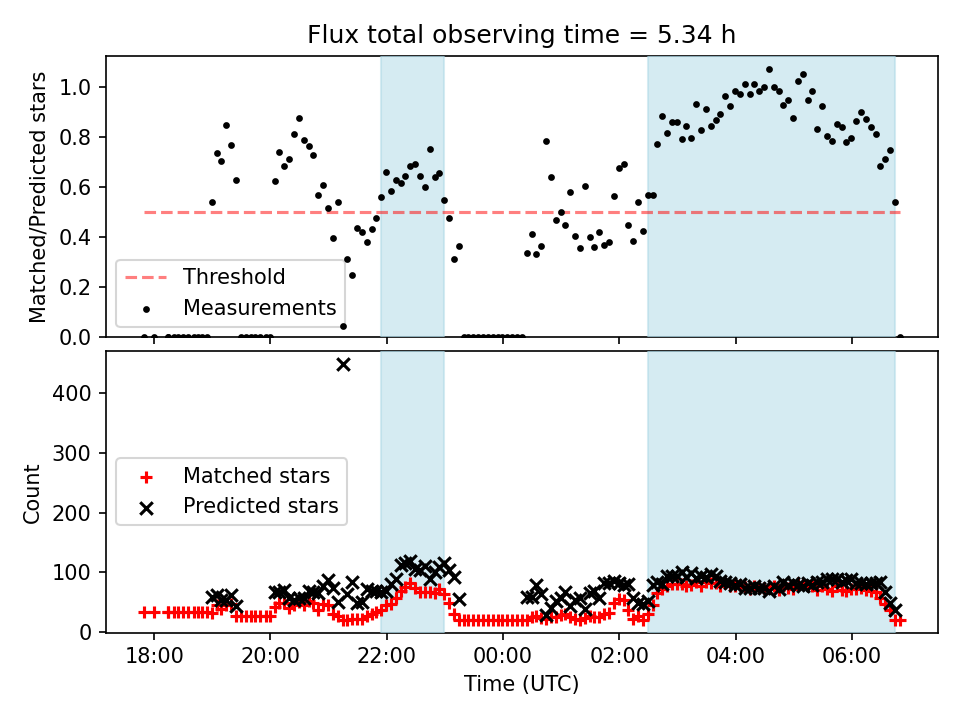 Flux total observing time = 5.34 h

Matched/Predicted stars

1.0
0.8
0.6
0.4
0.2
0.0

Threshold
Measurements

Count

400
300
200
100
0

Matched stars
Predicted stars

18:00
20:00
22:00
00:00
02:00
04:00
06:00

Time (UTC)